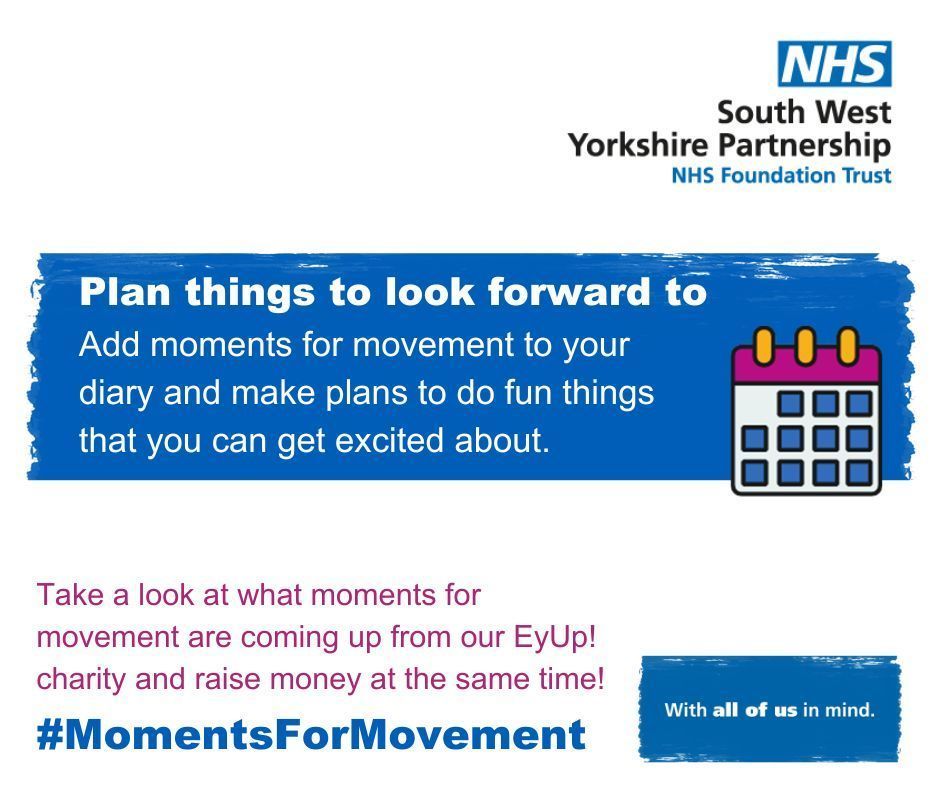 NHS
South West
Yorkshire Partnership
NHS Foundation Trust

Plan things to look forward to
Add moments for movement to your diary and make plans to do fun things that you can get excited about.

Take a look at what moments for movement are coming up from our EyUp! charity and raise money at the same time!

#MomentsForMovement

With all of us in mind.